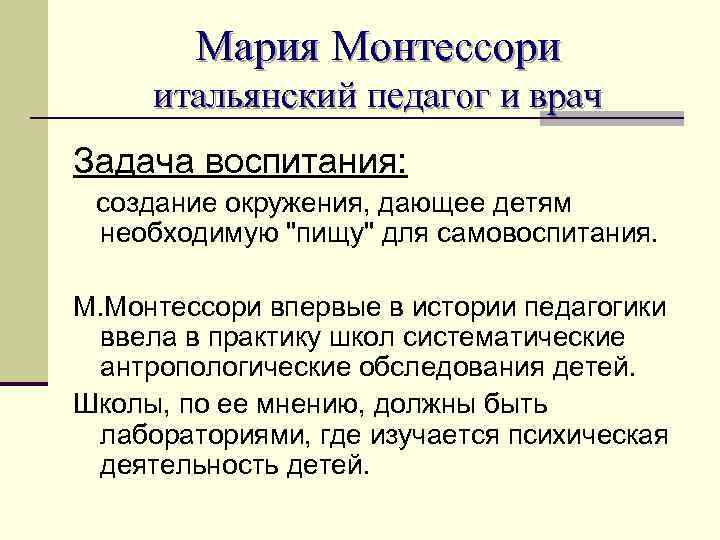 Мария Монтессори
итальянский педагог и врач

Задача воспитания:

создание окружения, дающее детям необходимую "пищу" для самовоспитания.

М.Монтессори впервые в истории педагогики ввела в практику школ систематические антропологические обследования детей.

Школы, по ее мнению, должны быть лабораториями, где изучается психическая деятельность детей.